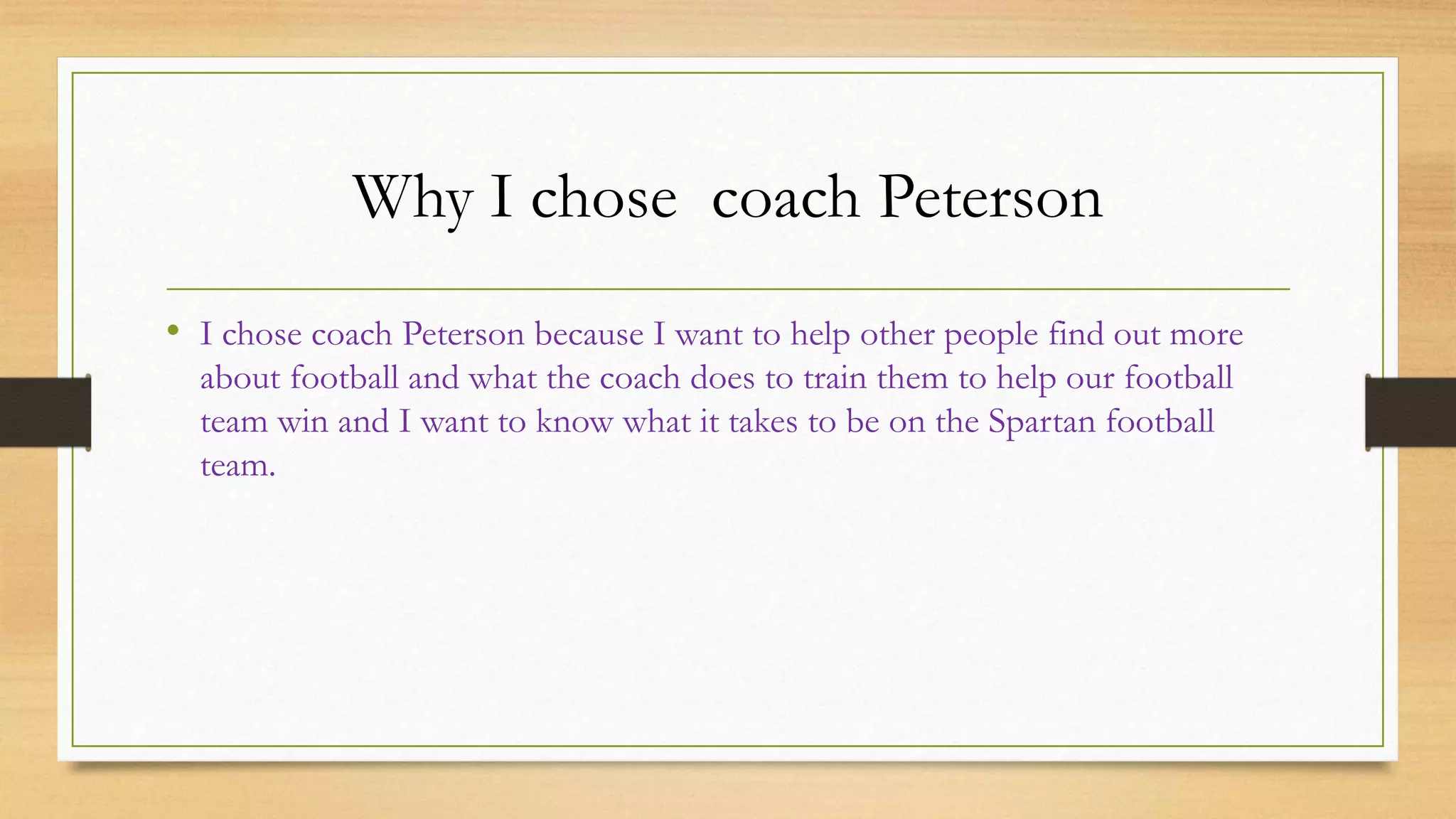 Why I chose  coach Peterson

• I chose coach Peterson because I want to help other people find out more about football and what the coach does to train them to help our football team win and I want to know what it takes to be on the Spartan football team.